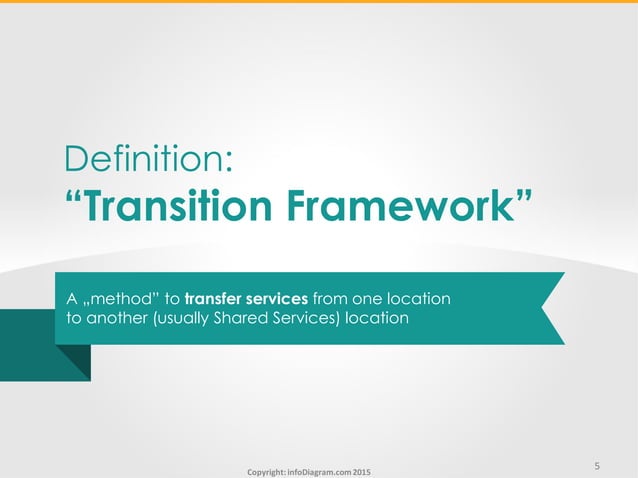 Definition:
“Transition Framework”

A „method” to transfer services from one location to another (usually Shared Services) location

Copyright: infoDiagram.com 2015

5